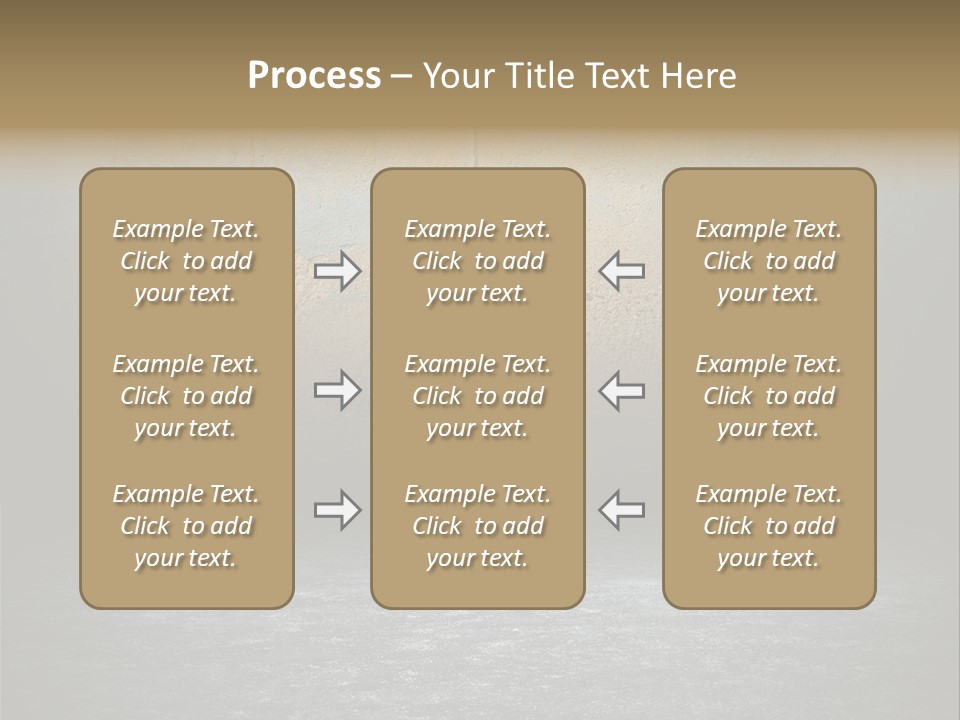 Process – Your Title Text Here

Example Text. Click to add your text.

Example Text. Click to add your text.

Example Text. Click to add your text.

Example Text. Click to add your text.

Example Text. Click to add your text.

Example Text. Click to add your text.

Example Text. Click to add your text.

Example Text. Click to add your text.

Example Text. Click to add your text.